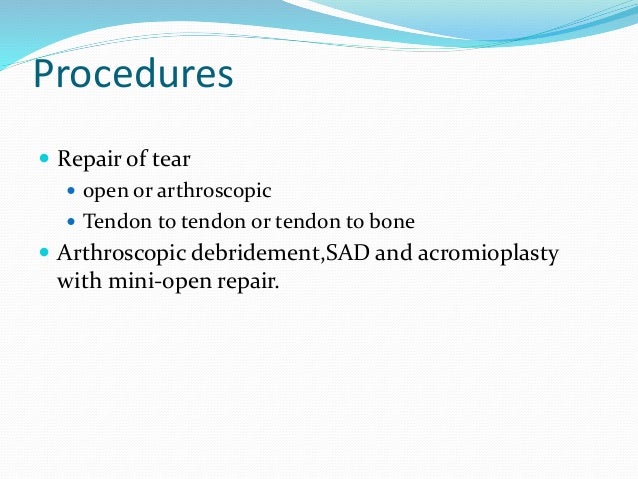 Procedures

- Repair of tear
  - open or arthroscopic
  - Tendon to tendon or tendon to bone
- Arthroscopic debridement,SAD and acromioplasty with mini-open repair.